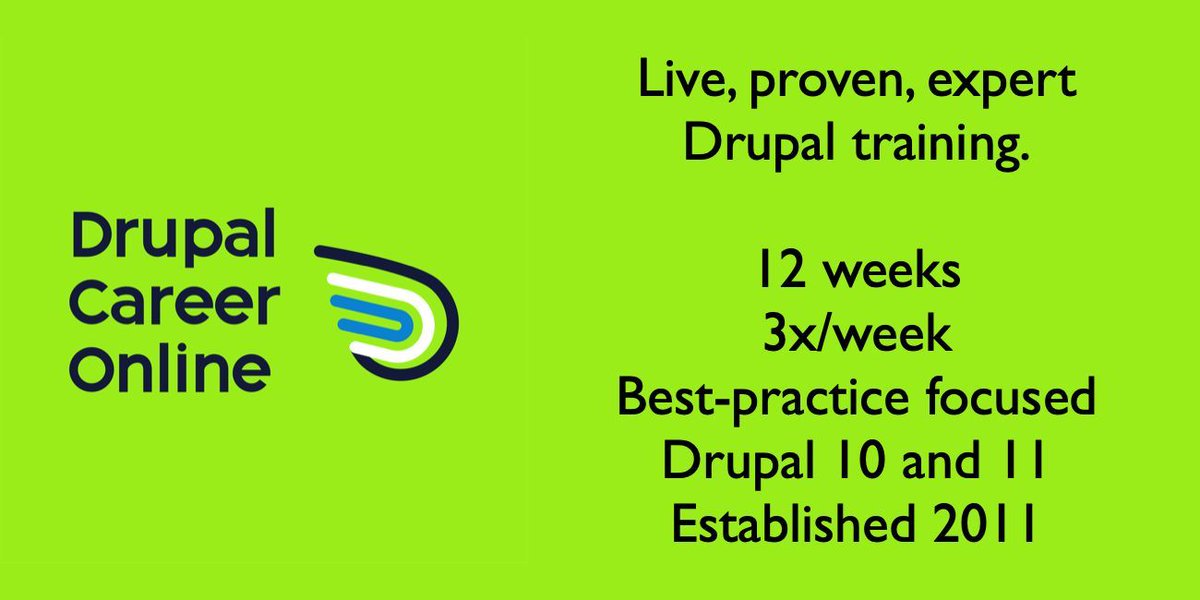 Drupal
Career
Online

Live, proven, expert
Drupal training.

12 weeks
3x/week
Best-practice focused
Drupal 10 and 11
Established 2011